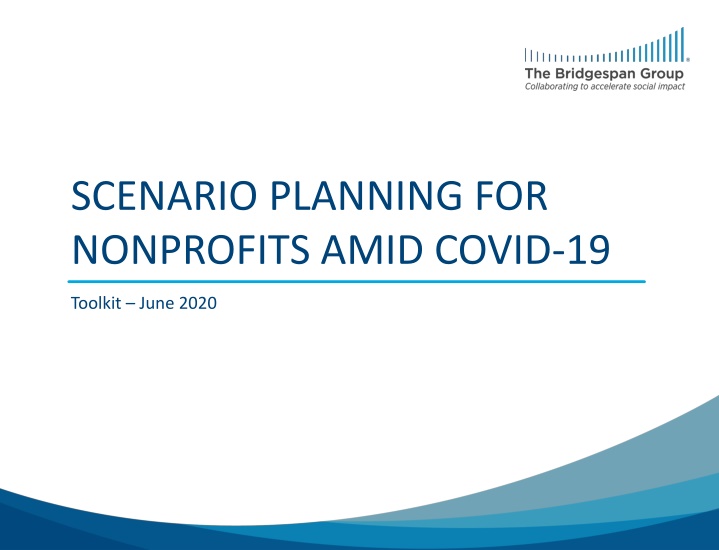 The Bridgespan Group
Collaborating to accelerate social impact

SCENARIO PLANNING FOR NONPROFITS AMID COVID-19

Toolkit – June 2020